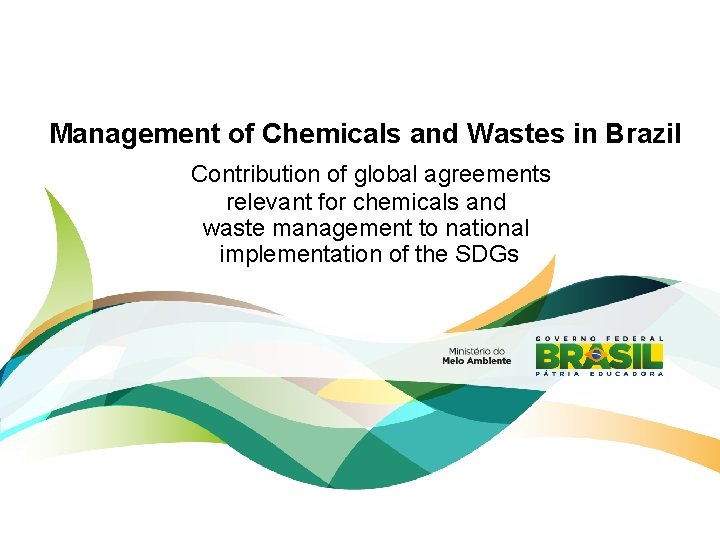 Management of Chemicals and Wastes in Brazil

Contribution of global agreements relevant for chemicals and waste management to national implementation of the SDGs

Ministério do
Meio Ambiente

GOVERNO FEDERAL
BRASIL
PÁTRIA EDUCADORA